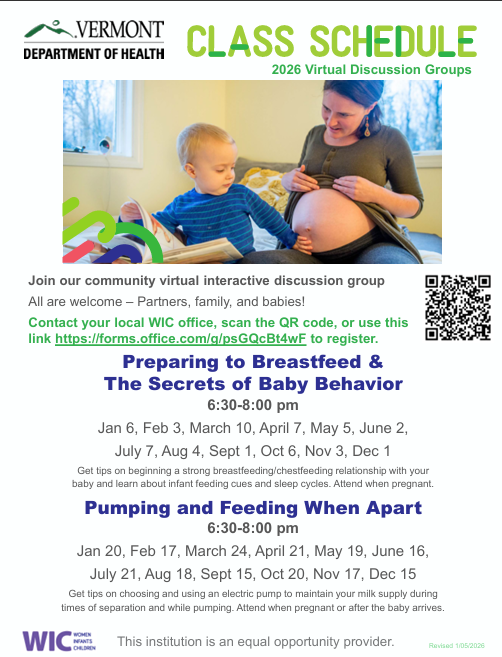 VERMONT
DEPARTMENT OF HEALTH

CLASS SCHEDULE
2026 Virtual Discussion Groups

Join our community virtual interactive discussion group
All are welcome – Partners, family, and babies!
Contact your local WIC office, scan the QR code, or use this link https://forms.office.com/g/psGQcBt4wF to register.

Preparing to Breastfeed & The Secrets of Baby Behavior
6:30-8:00 pm
Jan 6, Feb 3, March 10, April 7, May 5, June 2, July 7, Aug 4, Sept 1, Oct 6, Nov 3, Dec 1
Get tips on beginning a strong breastfeeding/chestfeeding relationship with your baby and learn about infant feeding cues and sleep cycles. Attend when pregnant.

Pumping and Feeding When Apart
6:30-8:00 pm
Jan 20, Feb 17, March 24, April 21, May 19, June 16, July 21, Aug 18, Sept 15, Oct 20, Nov 17, Dec 15
Get tips on choosing and using an electric pump to maintain your milk supply during times of separation and while pumping. Attend when pregnant or after the baby arrives.

WIC WOMEN INFANTS CHILDREN
This institution is an equal opportunity provider.
Revised 1/05/2026